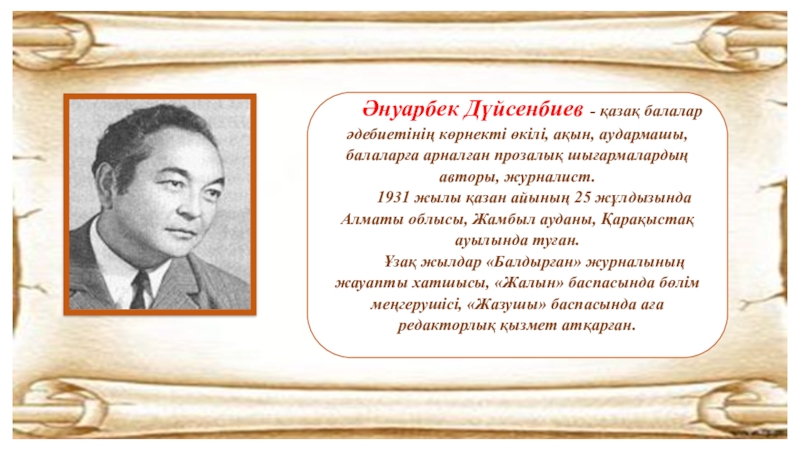 Әнуарбек Дүйсенбиев - қазақ балалар әдебиетінің көрнекті өкілі, ақын, аудармашы, балаларға арналған прозалық шығармалардың авторы, журналист.

1931 жылы қазан айының 25 жұлдызында Алматы облысы, Жамбыл ауданы, Қарақыстақ ауылында туған.

Ұзақ жылдар «Балдырған» журналының жауапты хатшысы, «Жалын» баспасында бөлім меңгерушісі, «Жазушы» баспасында аға редакторлық қызмет атқарған.